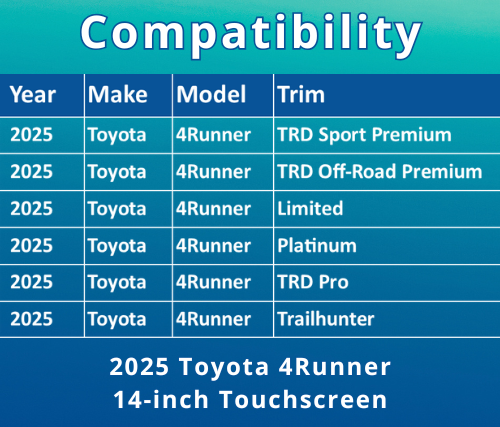 Compatibility

| Year | Make | Model | Trim |
|---|---|---|---|
| 2025 | Toyota | 4Runner | TRD Sport Premium |
| 2025 | Toyota | 4Runner | TRD Off-Road Premium |
| 2025 | Toyota | 4Runner | Limited |
| 2025 | Toyota | 4Runner | Platinum |
| 2025 | Toyota | 4Runner | TRD Pro |
| 2025 | Toyota | 4Runner | Trailhunter |

2025 Toyota 4Runner
14-inch Touchscreen